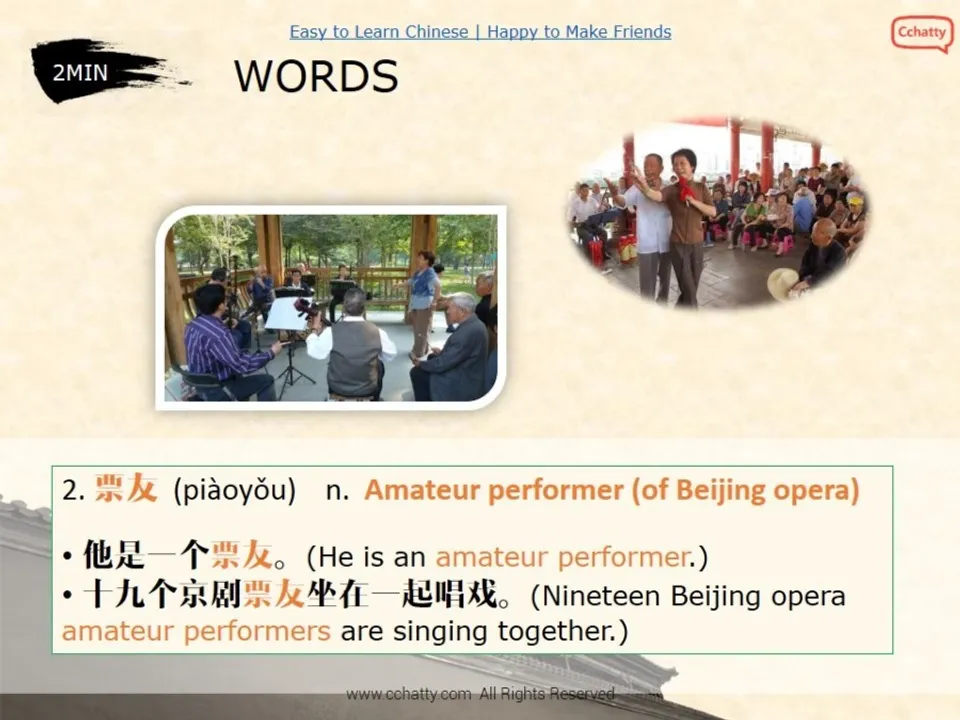 Easy to Learn Chinese | Happy to Make Friends

Cchatty

2MIN

WORDS

2. 票友 (piàoyǒu) n. Amateur performer (of Beijing opera)

• 他是一个票友。(He is an amateur performer.)
• 十九个京剧票友坐在一起唱戏。(Nineteen Beijing opera amateur performers are singing together.)

www.cchatty.com All Rights Reserved